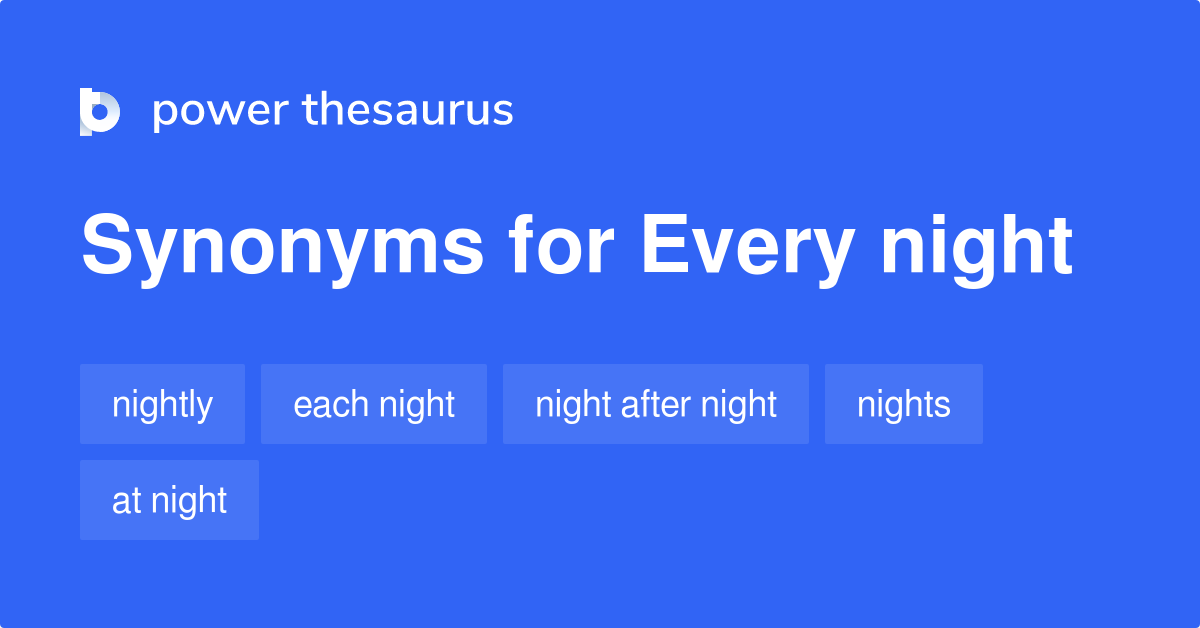 power thesaurus

Synonyms for Every night

nightly
each night
night after night
nights
at night